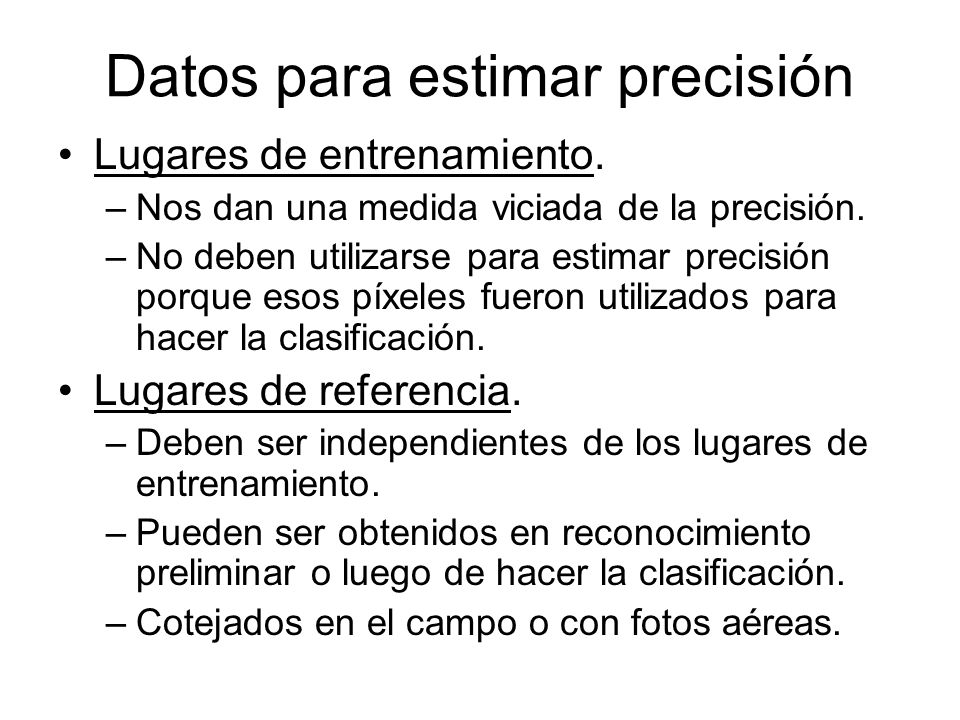 Datos para estimar precisión

• Lugares de entrenamiento.
– Nos dan una medida viciada de la precisión.
– No deben utilizarse para estimar precisión porque esos píxeles fueron utilizados para hacer la clasificación.

• Lugares de referencia.
– Deben ser independientes de los lugares de entrenamiento.
– Pueden ser obtenidos en reconocimiento preliminar o luego de hacer la clasificación.
– Cotejados en el campo o con fotos aéreas.